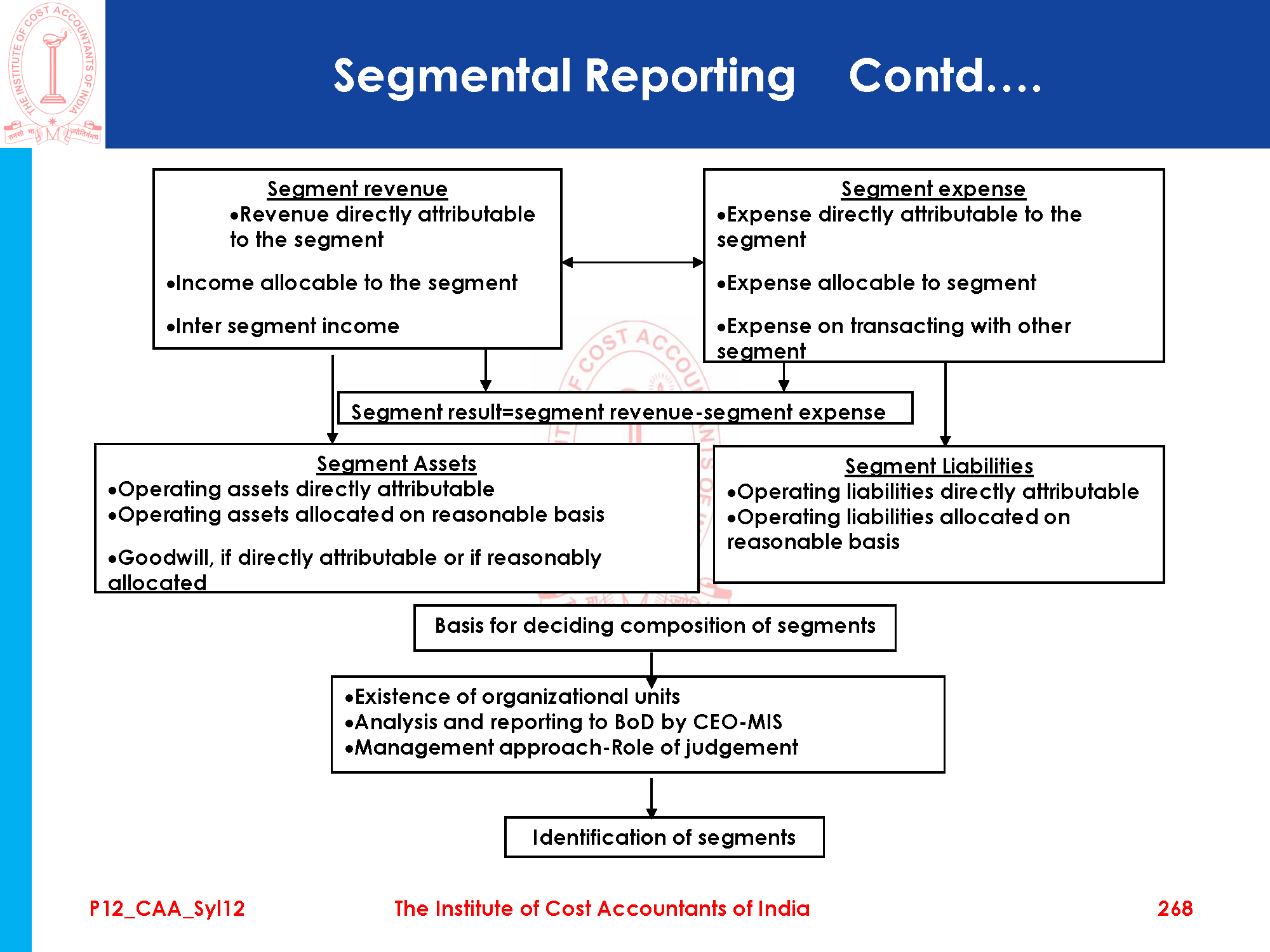 THE INSTITUTE OF COST ACCOUNTANTS OF INDIA

Segmental Reporting Contd….

Segment revenue
•Revenue directly attributable to the segment

•Income allocable to the segment

•Inter segment income

Segment expense
•Expense directly attributable to the segment

•Expense allocable to segment

•Expense on transacting with other segment

Segment result=segment revenue-segment expense

Segment Assets
•Operating assets directly attributable
•Operating assets allocated on reasonable basis

•Goodwill, if directly attributable or if reasonably allocated

Segment Liabilities
•Operating liabilities directly attributable
•Operating liabilities allocated on reasonable basis

Basis for deciding composition of segments

•Existence of organizational units
•Analysis and reporting to BoD by CEO-MIS
•Management approach-Role of judgement

Identification of segments

P12_CAA_Syl12

The Institute of Cost Accountants of India

268